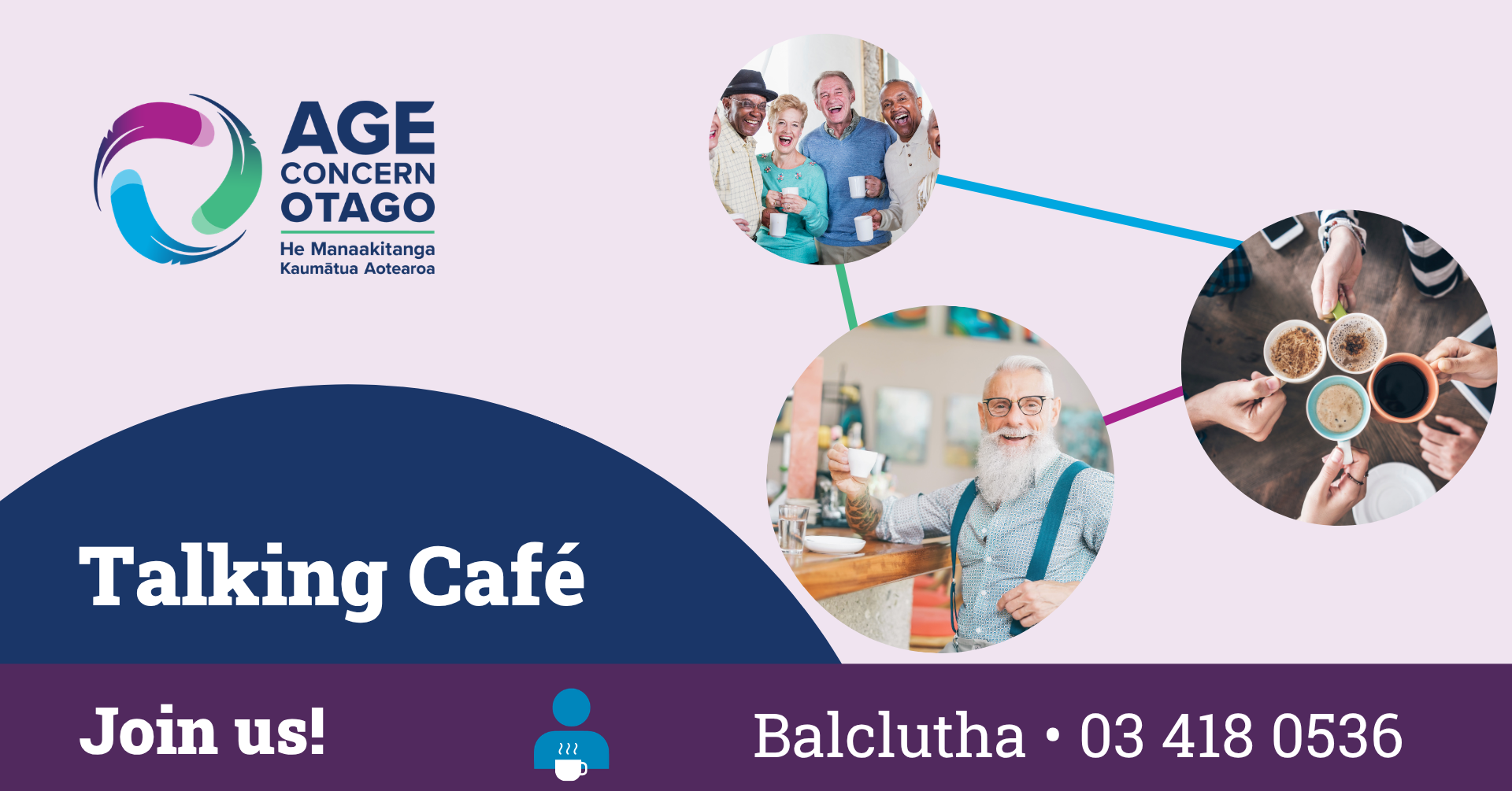 AGE CONCERN OTAGO

He Manaakitanga Kaumātua Aotearoa

Talking Café

Join us!

Balclutha • 03 418 0536